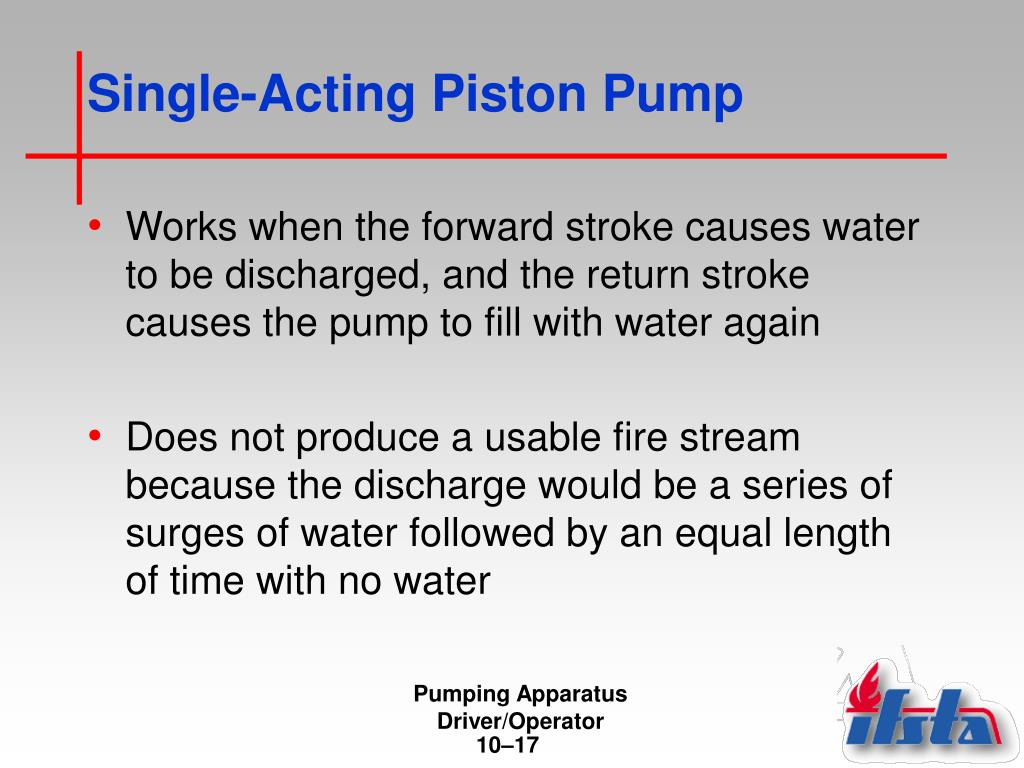 Single-Acting Piston Pump

• Works when the forward stroke causes water to be discharged, and the return stroke causes the pump to fill with water again

• Does not produce a usable fire stream because the discharge would be a series of surges of water followed by an equal length of time with no water

Pumping Apparatus Driver/Operator
10–17

ifsta